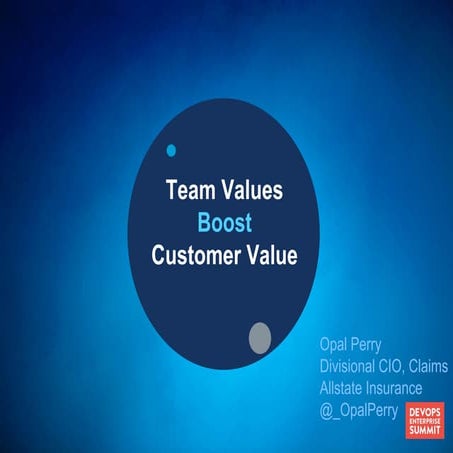 Team Values
Boost
Customer Value

Opal Perry
Divisional CIO, Claims
Allstate Insurance
@_OpalPerry

DEVOPS
ENTERPRISE
SUMMIT